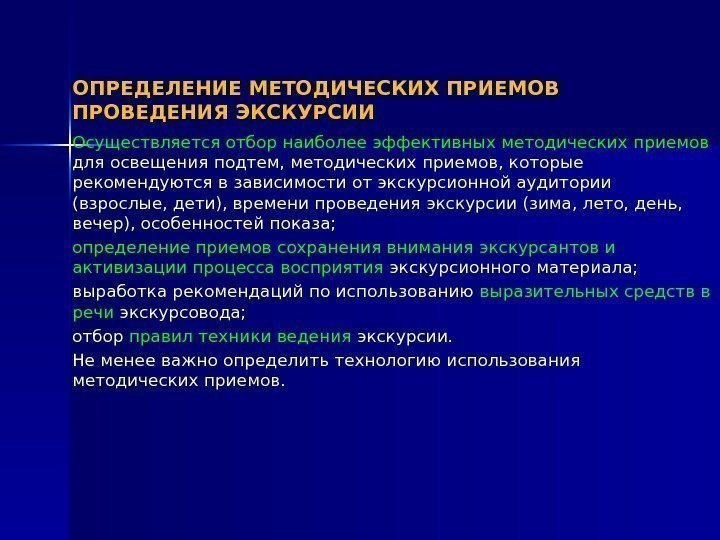 ОПРЕДЕЛЕНИЕ МЕТОДИЧЕСКИХ ПРИЕМОВ ПРОВЕДЕНИЯ ЭКСКУРСИИ

Осуществляется отбор наиболее эффективных методических приемов для освещения подтем, методических приемов, которые рекомендуются в зависимости от экскурсионной аудитории (взрослые, дети), времени проведения экскурсии (зима, лето, день, вечер), особенностей показа;

определение приемов сохранения внимания экскурсантов и активизации процесса восприятия экскурсионного материала;

выработка рекомендаций по использованию выразительных средств в речи экскурсовода;

отбор правил техники ведения экскурсии.

Не менее важно определить технологию использования методических приемов.